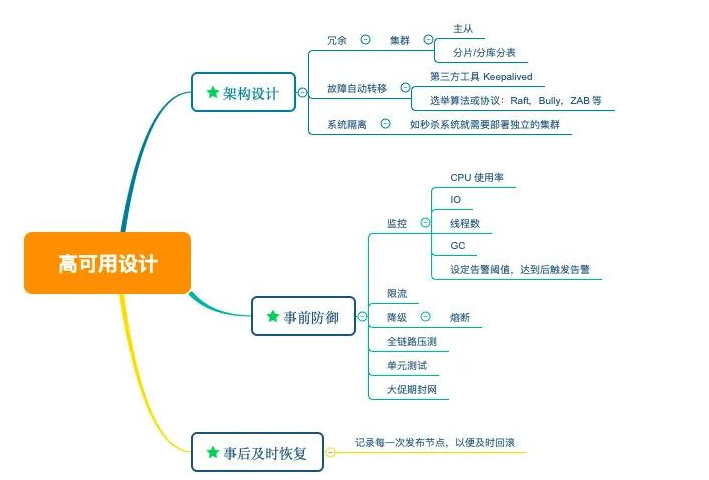 高可用设计

★ 架构设计

冗余
集群
主从
分片/分库分表

故障自动转移
第三方工具 Keepalived
选举算法或协议：Raft，Bully，ZAB 等

系统隔离
如秒杀系统就需要部署独立的集群

★ 事前防御

监控
CPU 使用率
IO
线程数
GC
设定告警阈值，达到后触发告警

限流

降级
熔断

全链路压测

单元测试

大促期封网

★ 事后及时恢复

记录每一次发布节点，以便及时回滚